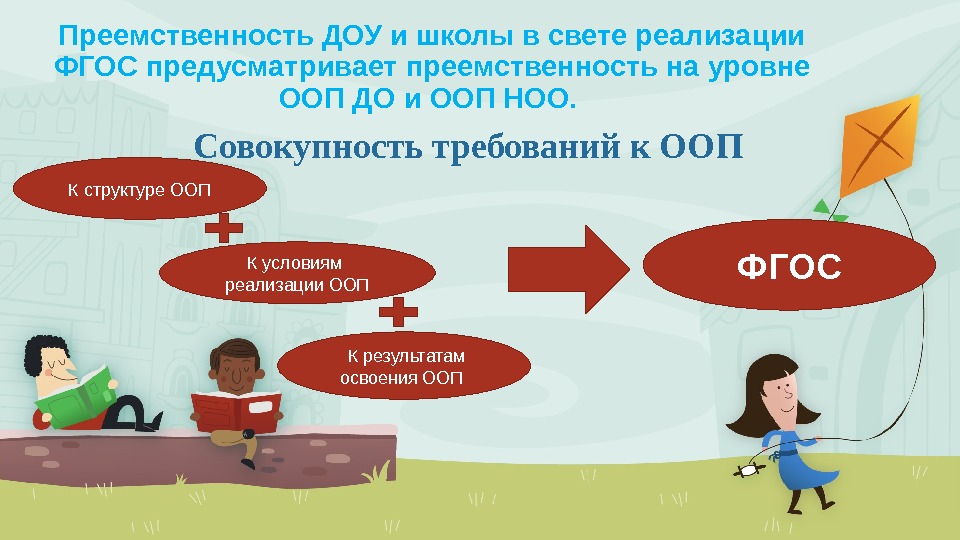 Преемственность ДОУ и школы в свете реализации ФГОС предусматривает преемственность на уровне ООП ДО и ООП НОО.

Совокупность требований к ООП

К структуре ООП

К условиям реализации ООП

К результатам освоения ООП

ФГОС